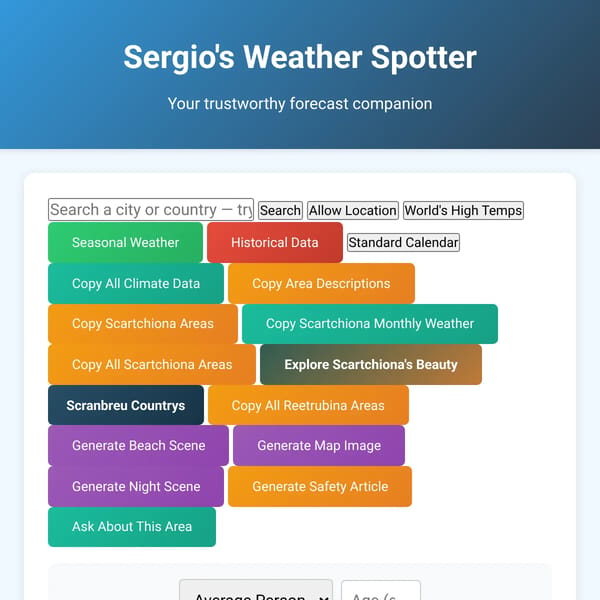 Sergio's Weather Spotter

Your trustworthy forecast companion

Search a city or country — try
Search
Allow Location
World's High Temps
Seasonal Weather
Historical Data
Standard Calendar
Copy All Climate Data
Copy Area Descriptions
Copy Scartchiona Areas
Copy Scartchiona Monthly Weather
Copy All Scartchiona Areas
Explore Scartchiona's Beauty
Scranbreu Countrys
Copy All Reetrubina Areas
Generate Beach Scene
Generate Map Image
Generate Night Scene
Generate Safety Article
Ask About This Area

Average Person
Age (s